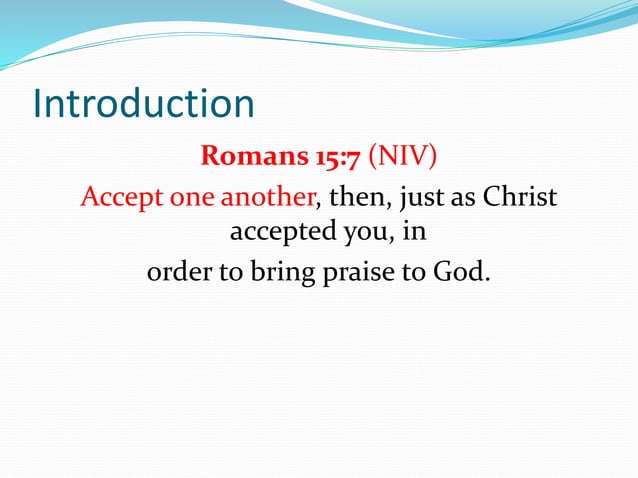 Introduction

Romans 15:7 (NIV)

Accept one another, then, just as Christ accepted you, in

order to bring praise to God.